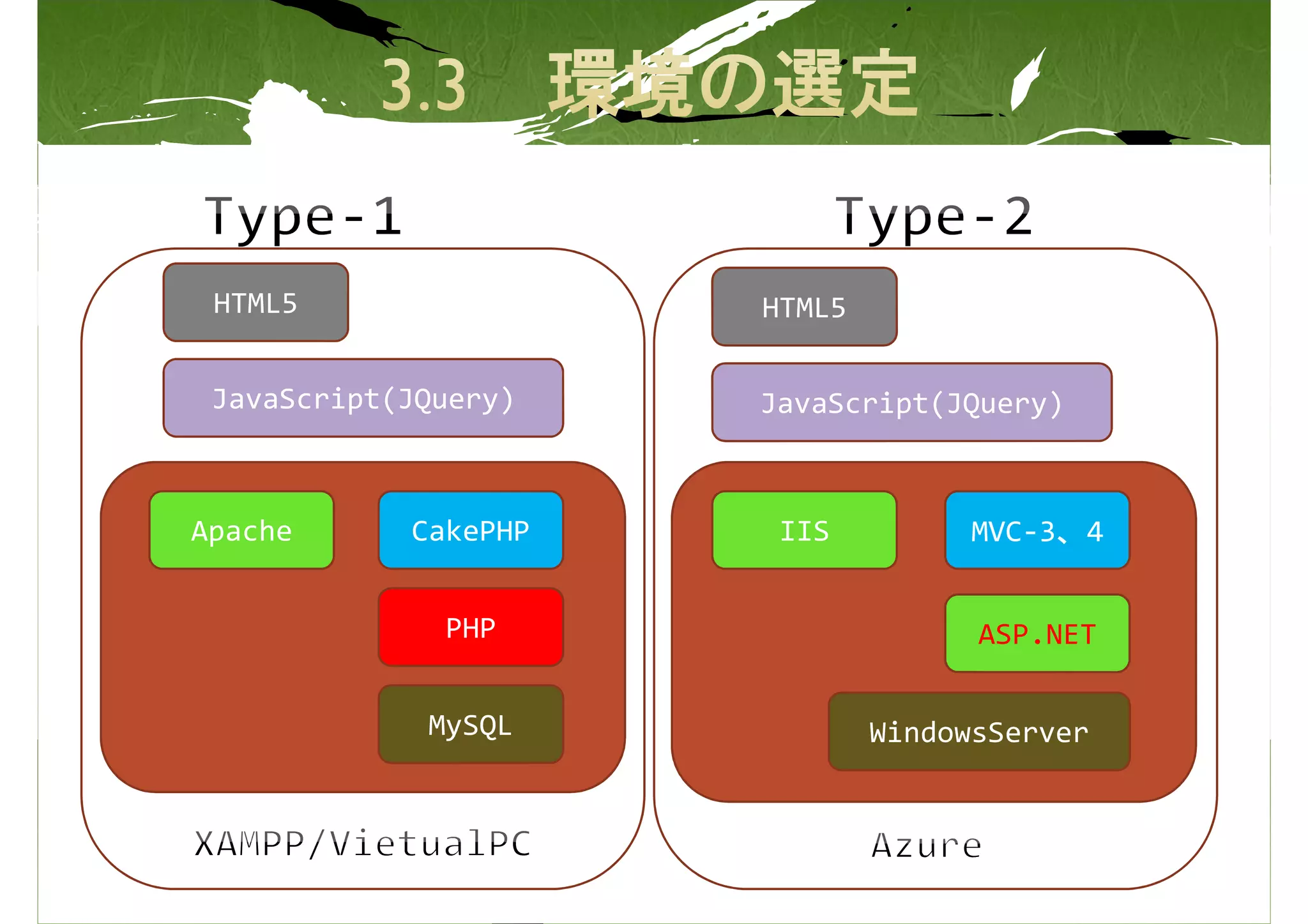 3.3　環境の選定

Type-1

HTML5

JavaScript(JQuery)

Apache

CakePHP

PHP

MySQL

XAMPP/VietualPC

Type-2

HTML5

JavaScript(JQuery)

IIS

MVC-3、4

ASP.NET

WindowsServer

Azure